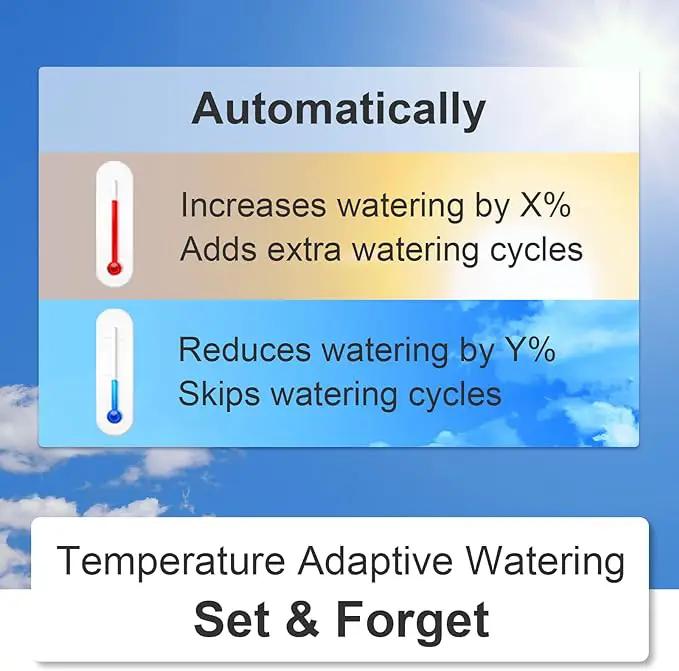 Automatically

Increases watering by X%
Adds extra watering cycles

Reduces watering by Y%
Skips watering cycles

Temperature Adaptive Watering
Set & Forget